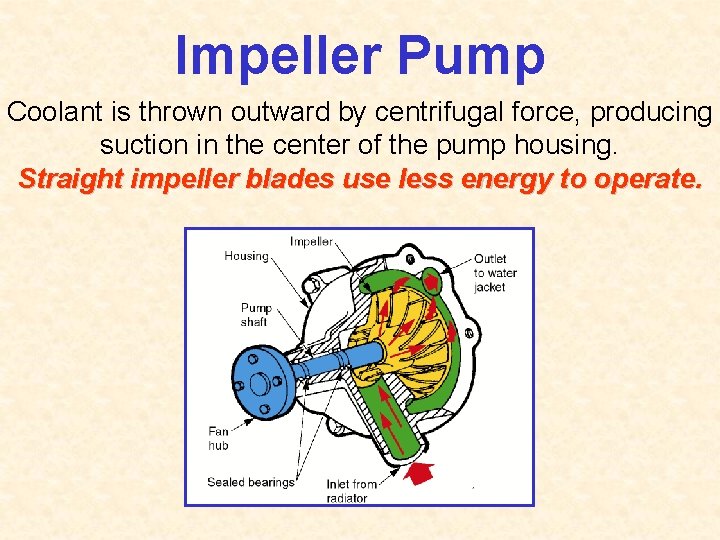 Impeller Pump

Coolant is thrown outward by centrifugal force, producing suction in the center of the pump housing.

Straight impeller blades use less energy to operate.

Impeller
Housing
Outlet to water jacket
Pump shaft
Fan hub
Sealed bearings
Inlet from radiator